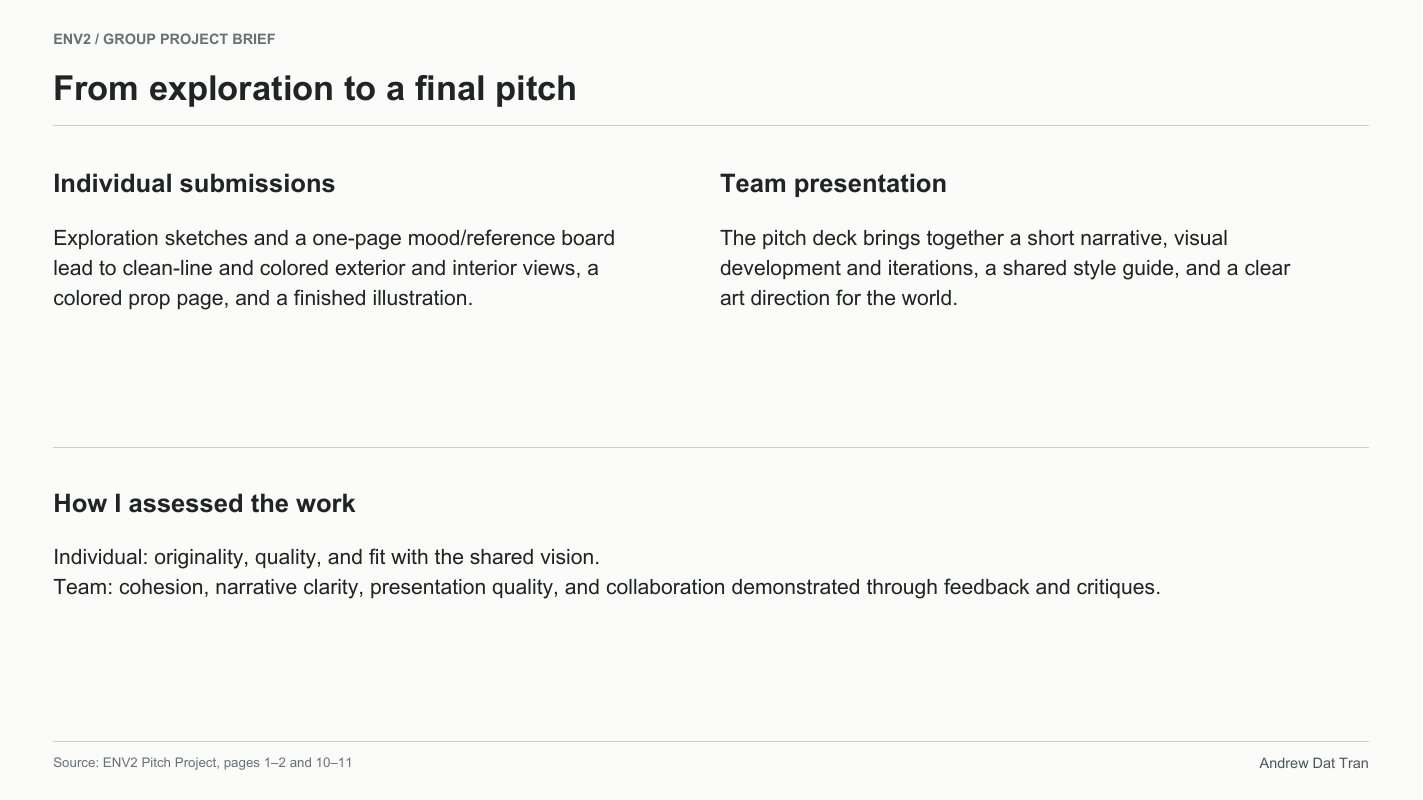 ENV2 / GROUP PROJECT BRIEF

From exploration to a final pitch

Individual submissions

Exploration sketches and a one-page mood/reference board lead to clean-line and colored exterior and interior views, a colored prop page, and a finished illustration.

Team presentation

The pitch deck brings together a short narrative, visual development and iterations, a shared style guide, and a clear art direction for the world.

How I assessed the work

Individual: originality, quality, and fit with the shared vision.
Team: cohesion, narrative clarity, presentation quality, and collaboration demonstrated through feedback and critiques.

Source: ENV2 Pitch Project, pages 1–2 and 10–11

Andrew Dat Tran